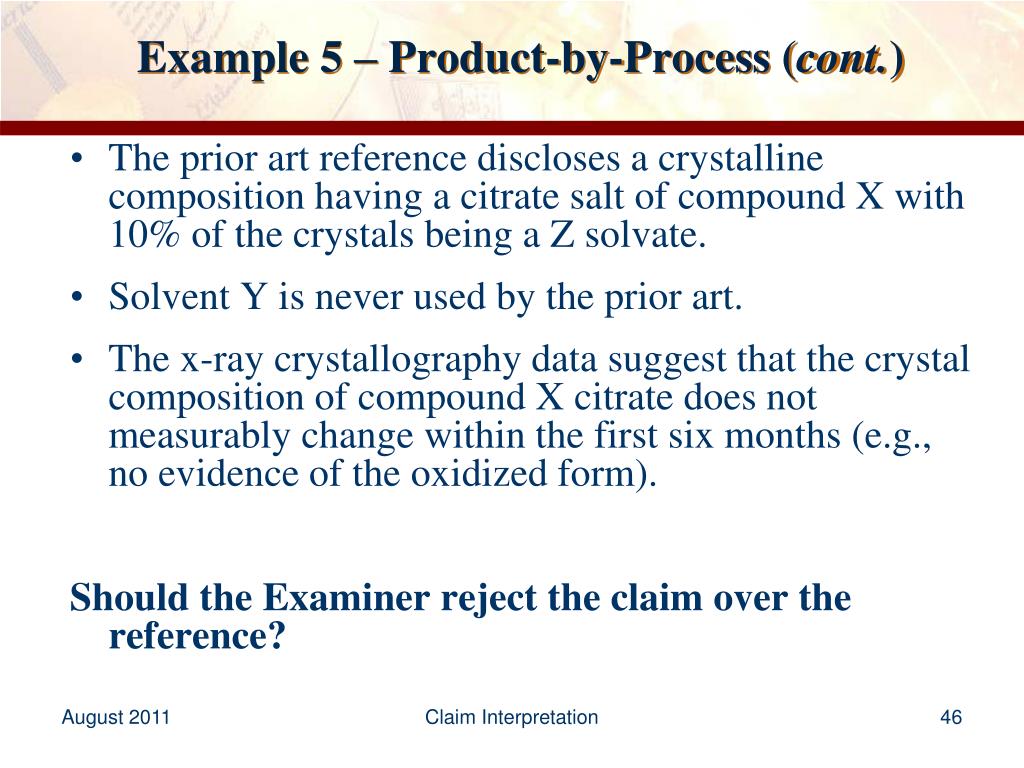 Example 5 – Product-by-Process (cont.)

• The prior art reference discloses a crystalline composition having a citrate salt of compound X with 10% of the crystals being a Z solvate.
• Solvent Y is never used by the prior art.
• The x-ray crystallography data suggest that the crystal composition of compound X citrate does not measurably change within the first six months (e.g., no evidence of the oxidized form).

Should the Examiner reject the claim over the reference?

August 2011
Claim Interpretation
46